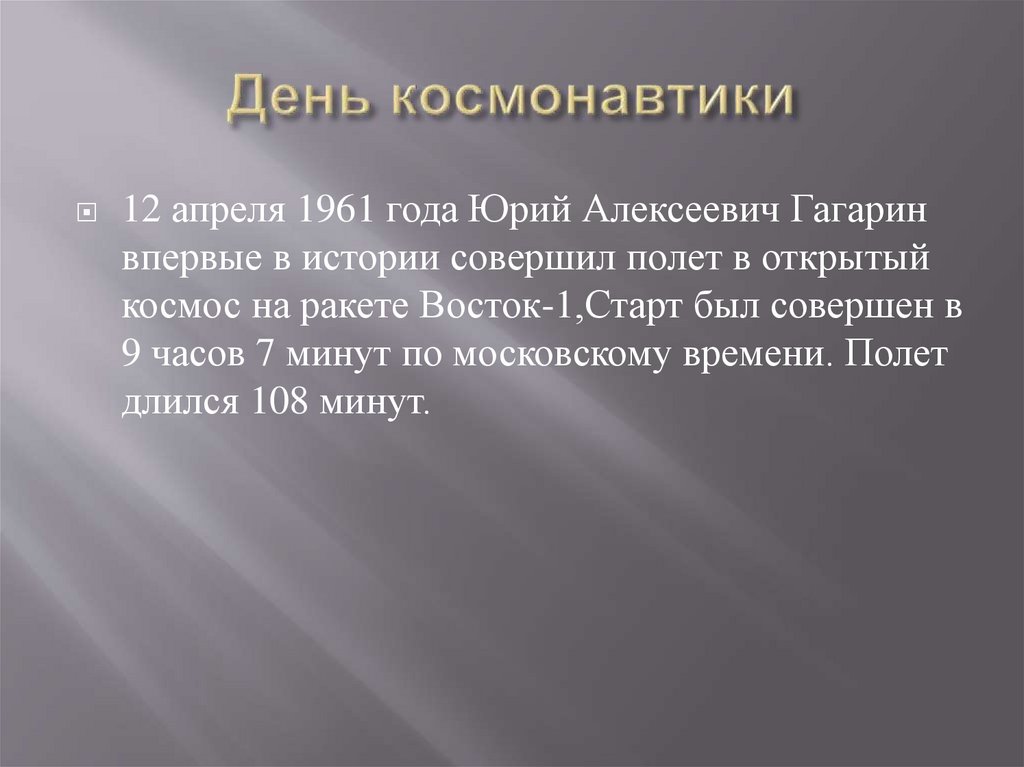 День космонавтики

12 апреля 1961 года Юрий Алексеевич Гагарин впервые в истории совершил полет в открытый космос на ракете Восток-1,Старт был совершен в 9 часов 7 минут по московскому времени. Полет длился 108 минут.